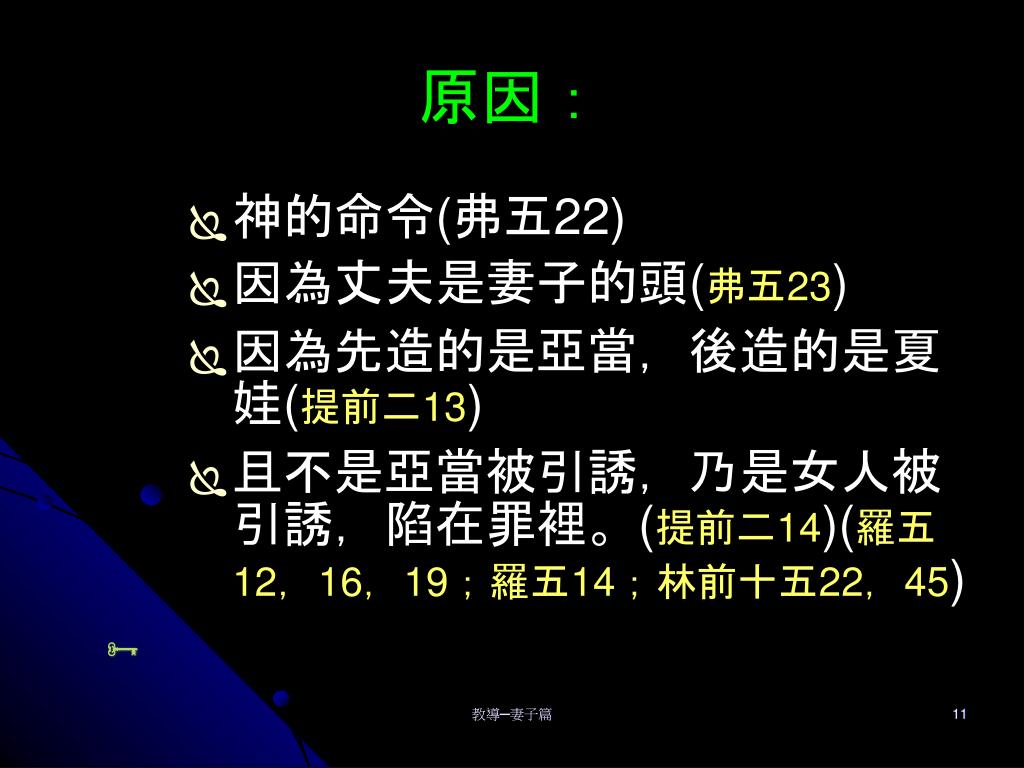 原因：

神的命令(弗五22)

因為丈夫是妻子的頭(弗五23)

因為先造的是亞當，後造的是夏娃(提前二13)

且不是亞當被引誘，乃是女人被引誘，陷在罪裡。(提前二14)(羅五12，16，19；羅五14；林前十五22，45)

教導─妻子篇

11